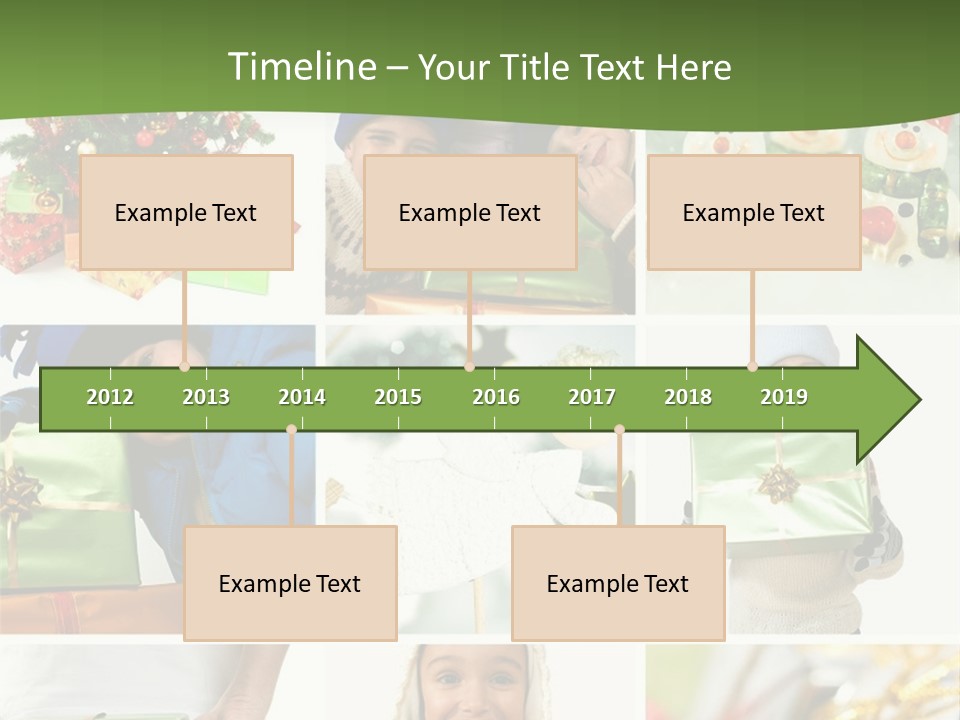 Timeline – Your Title Text Here

Example Text

Example Text

Example Text

2012 2013 2014 2015 2016 2017 2018 2019

Example Text

Example Text